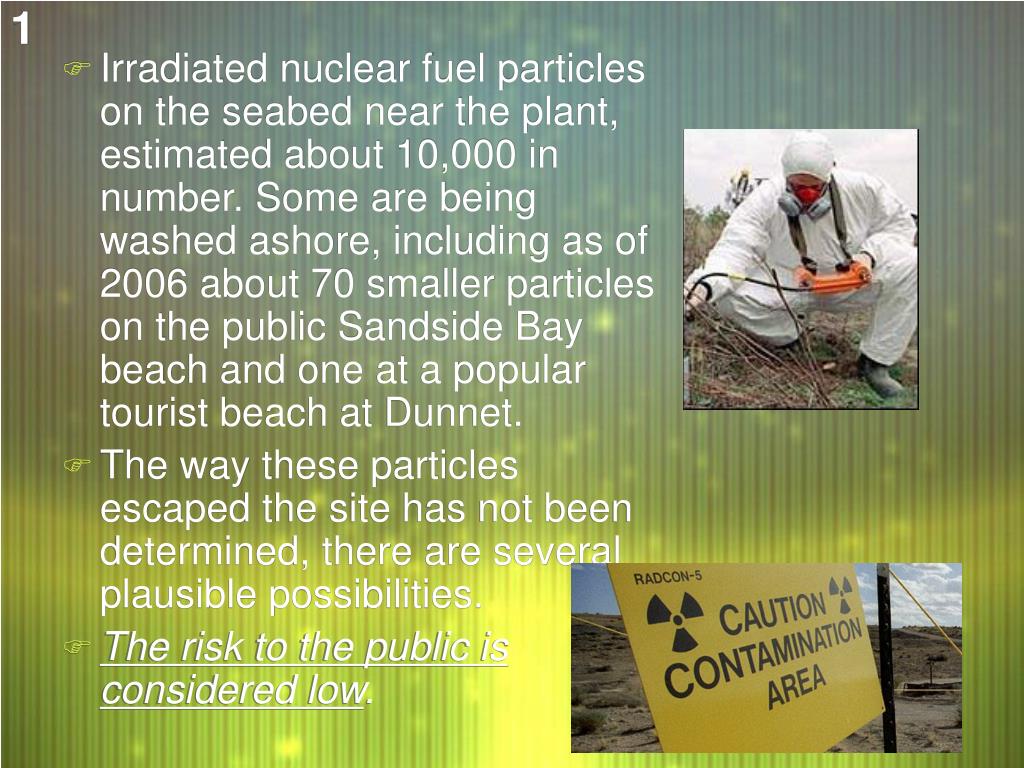 1

Irradiated nuclear fuel particles on the seabed near the plant, estimated about 10,000 in number. Some are being washed ashore, including as of 2006 about 70 smaller particles on the public Sandside Bay beach and one at a popular tourist beach at Dunnet.

The way these particles escaped the site has not been determined, there are several plausible possibilities.

The risk to the public is considered low.

RADCON-5
CAUTION
CONTAMINATION
AREA